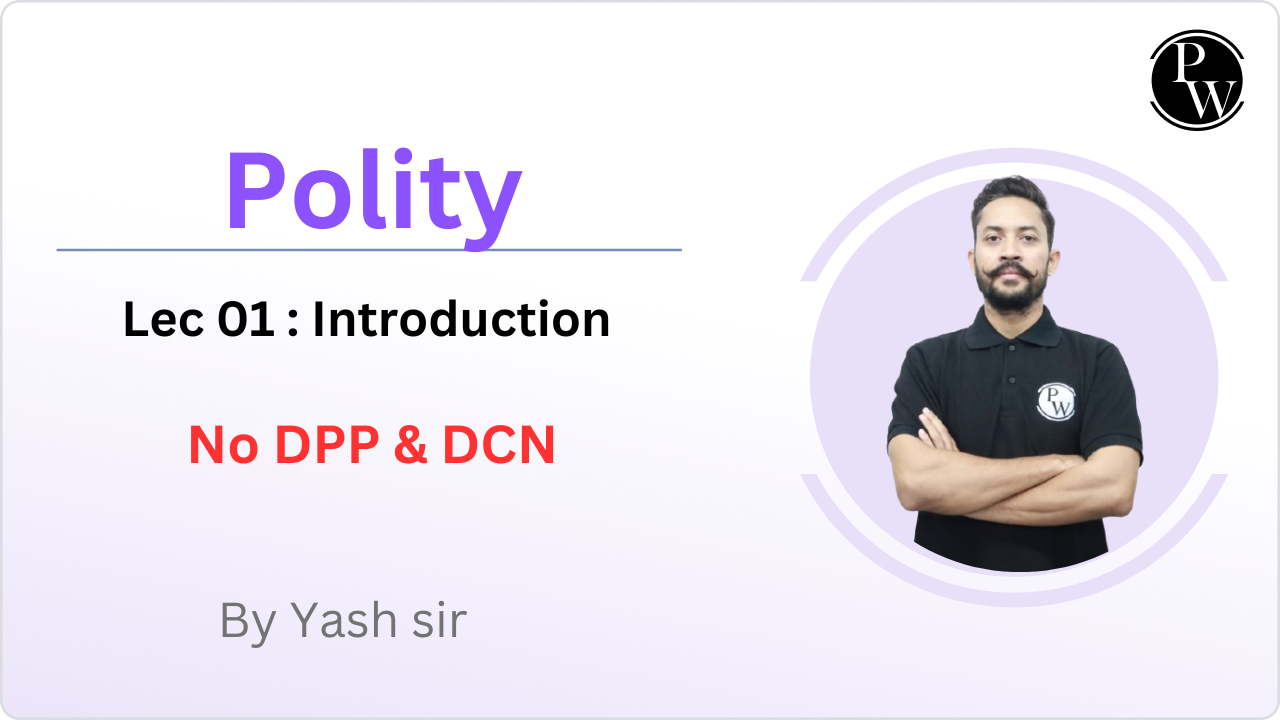 PW

Polity

Lec 01 : Introduction

No DPP & DCN

By Yash sir

PW